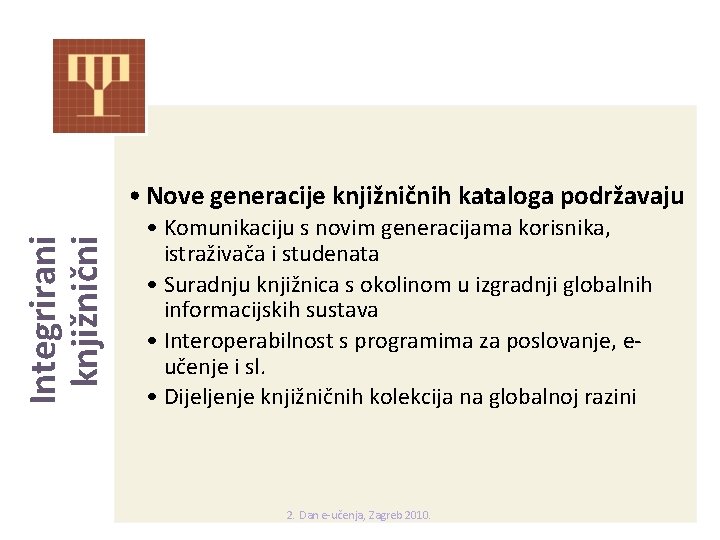 Integrirani knjižnični

• Nove generacije knjižničnih kataloga podržavaju
• Komunikaciju s novim generacijama korisnika, istraživača i studenata
• Suradnju knjižnica s okolinom u izgradnji globalnih informacijskih sustava
• Interoperabilnost s programima za poslovanje, e-učenje i sl.
• Dijeljenje knjižničnih kolekcija na globalnoj razini

2. Dan e-učenja, Zagreb 2010.